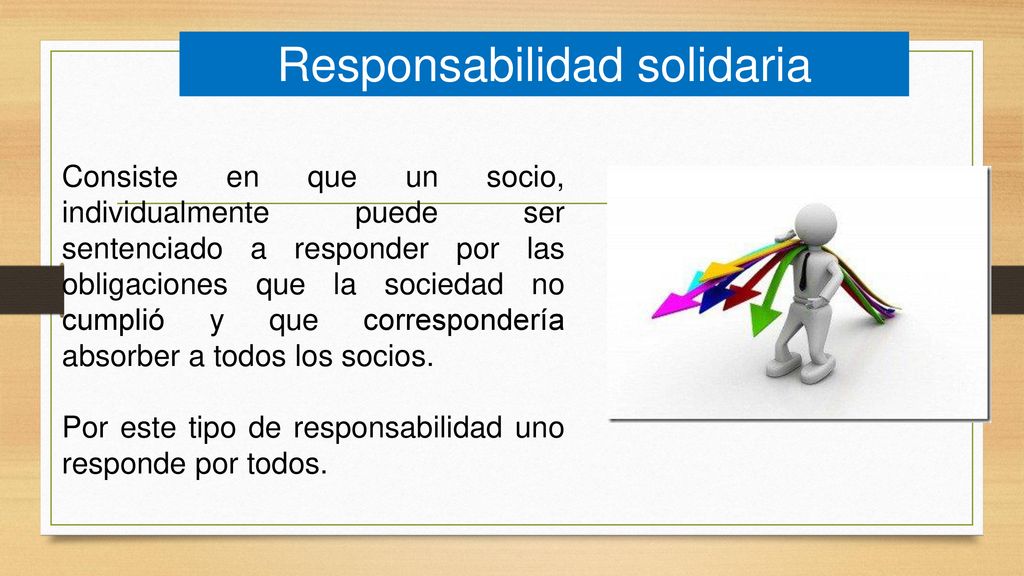 Responsabilidad solidaria

Consiste en que un socio, individualmente puede ser sentenciado a responder por las obligaciones que la sociedad no cumplió y que correspondería absorber a todos los socios.

Por este tipo de responsabilidad uno responde por todos.